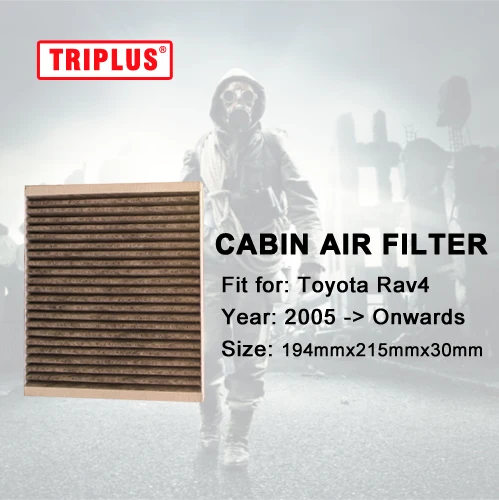 TRIPLUS®

CABIN AIR FILTER

Fit for: Toyota Rav4

Year: 2005 -> Onwards

Size: 194mmx215mmx30mm